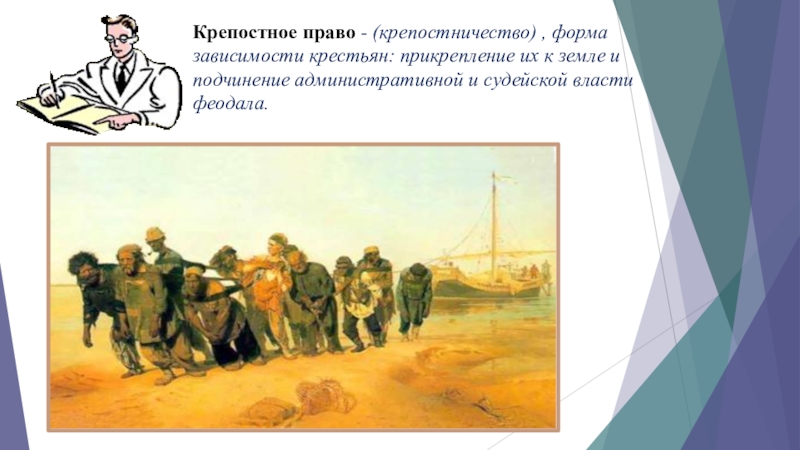 Крепостное право - (крепостничество) , форма зависимости крестьян: прикрепление их к земле и подчинение административной и судейской власти феодала.